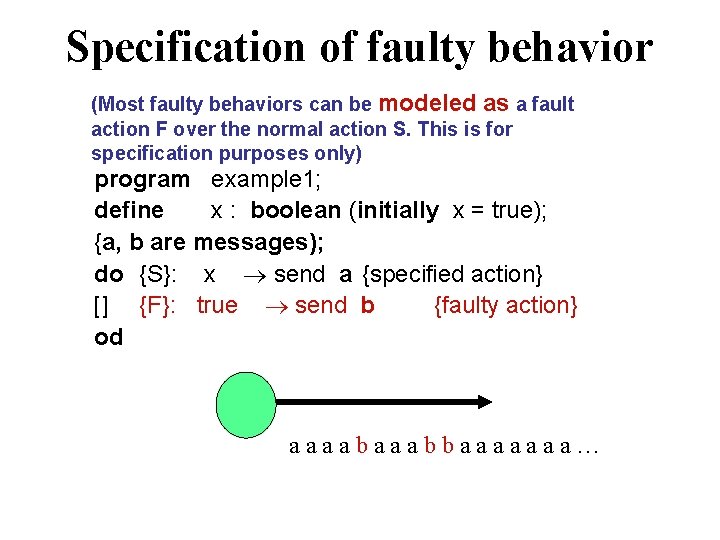 Specification of faulty behavior

(Most faulty behaviors can be modeled as a fault action F over the normal action S. This is for specification purposes only)

program example1;
define x : boolean (initially x = true);
{a, b are messages);
do {S}: x $\rightarrow$ send a {specified action}
[] {F}: true $\rightarrow$ send b {faulty action}
od

a a a a b a a a b b a a a a a a a …